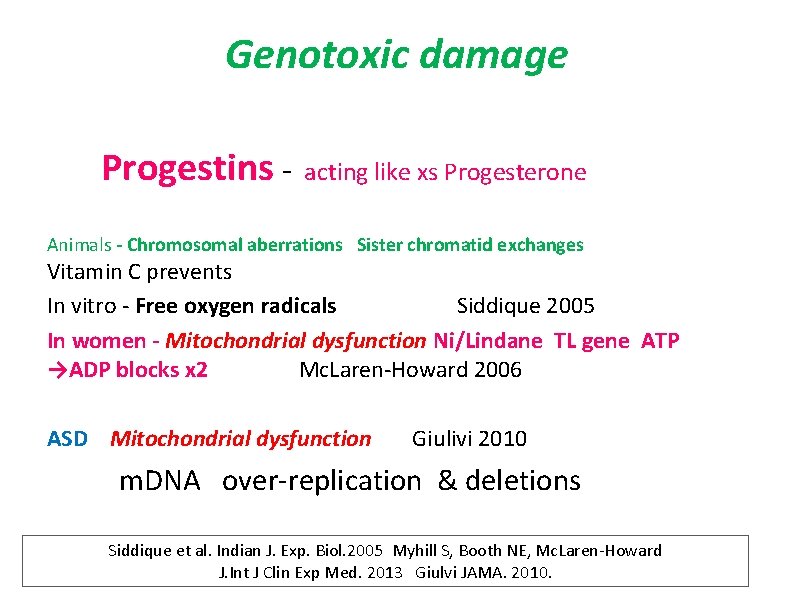 Genotoxic damage

Progestins - acting like xs Progesterone

Animals - Chromosomal aberrations Sister chromatid exchanges
Vitamin C prevents
In vitro - Free oxygen radicals Siddique 2005
In women - Mitochondrial dysfunction Ni/Lindane TL gene ATP →ADP blocks x2 McLaren-Howard 2006

ASD Mitochondrial dysfunction Giulivi 2010
mDNA over-replication & deletions

Siddique et al. Indian J. Exp. Biol.2005 Myhill S, Booth NE, McLaren-Howard J.Int J Clin Exp Med. 2013 Giulvi JAMA. 2010.